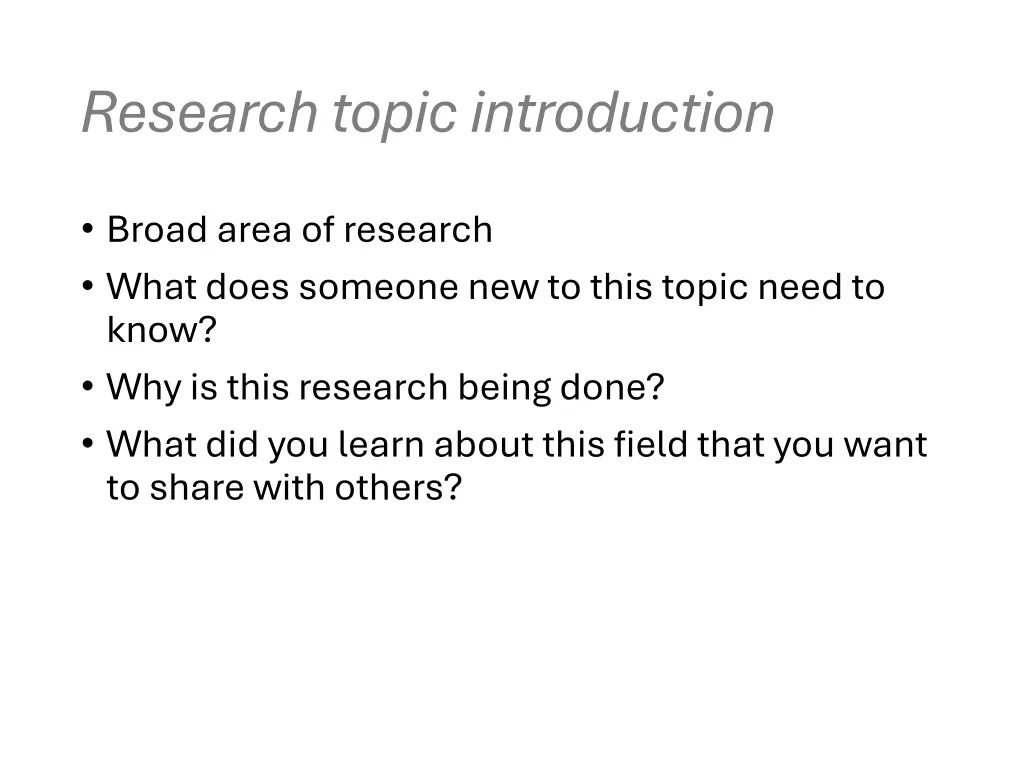 Research topic introduction

• Broad area of research
• What does someone new to this topic need to know?
• Why is this research being done?
• What did you learn about this field that you want to share with others?